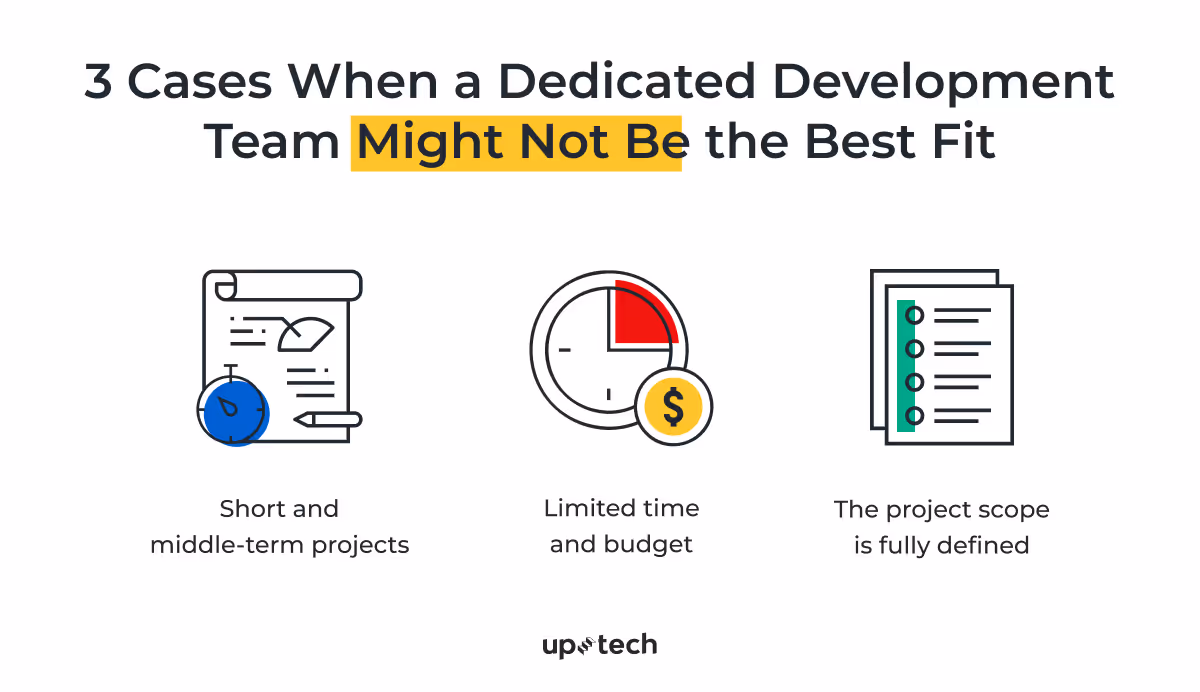 3 Cases When a Dedicated Development Team Might Not Be the Best Fit

Short and middle-term projects

Limited time and budget

The project scope is fully defined

$

uptech